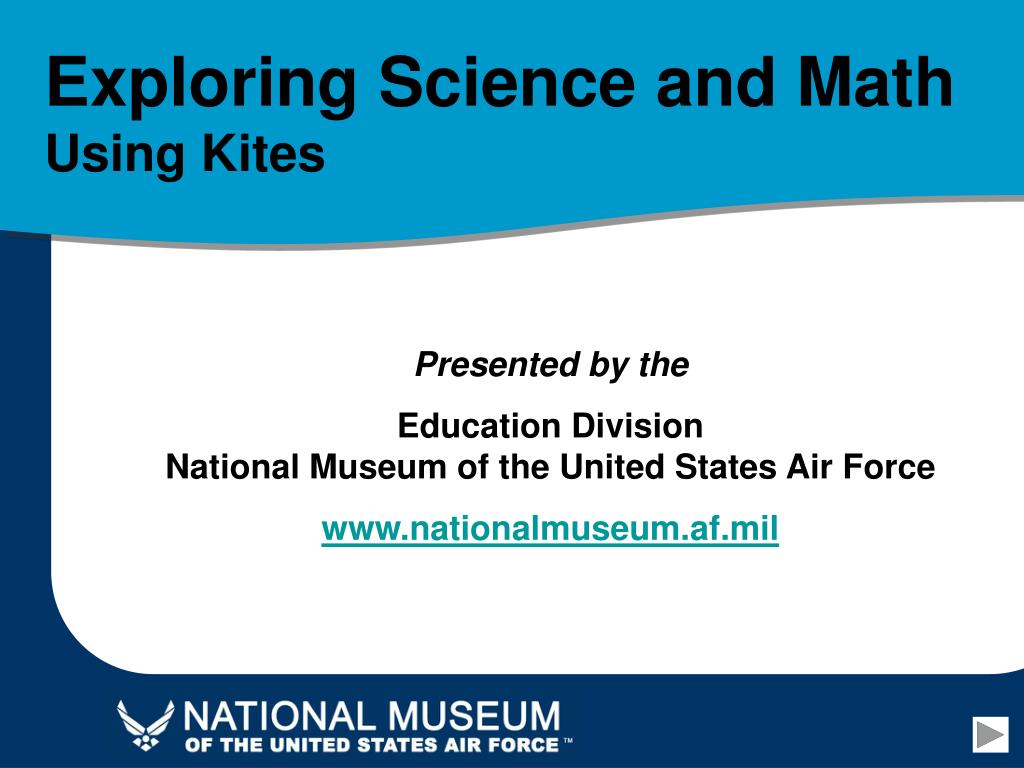 Exploring Science and Math
Using Kites

Presented by the

Education Division
National Museum of the United States Air Force

www.nationalmuseum.af.mil

NATIONAL MUSEUM
OF THE UNITED STATES AIR FORCE ™